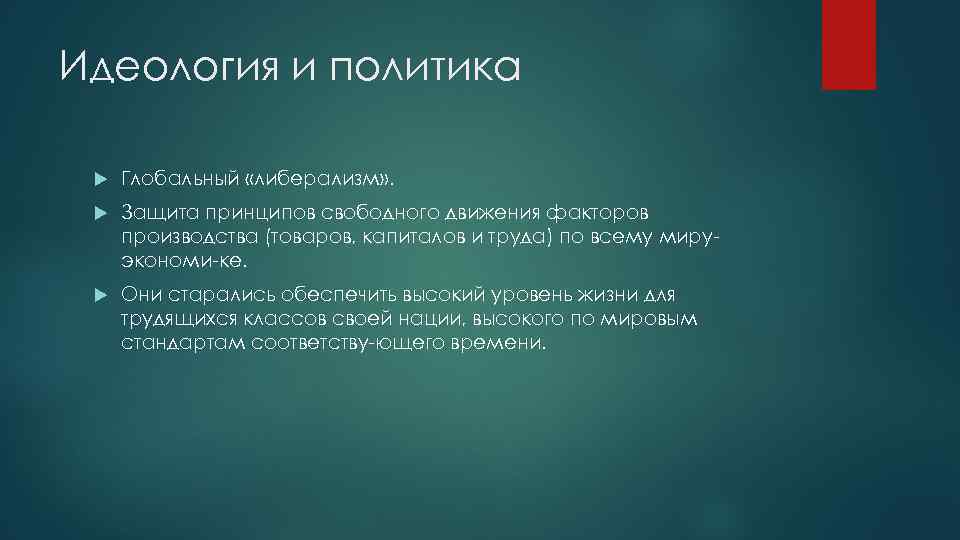 Идеология и политика

Глобальный «либерализм».

Защита принципов свободного движения факторов производства (товаров, капиталов и труда) по всему миру-экономи-ке.

Они старались обеспечить высокий уровень жизни для трудящихся классов своей нации, высокого по мировым стандартам соответству-ющего времени.